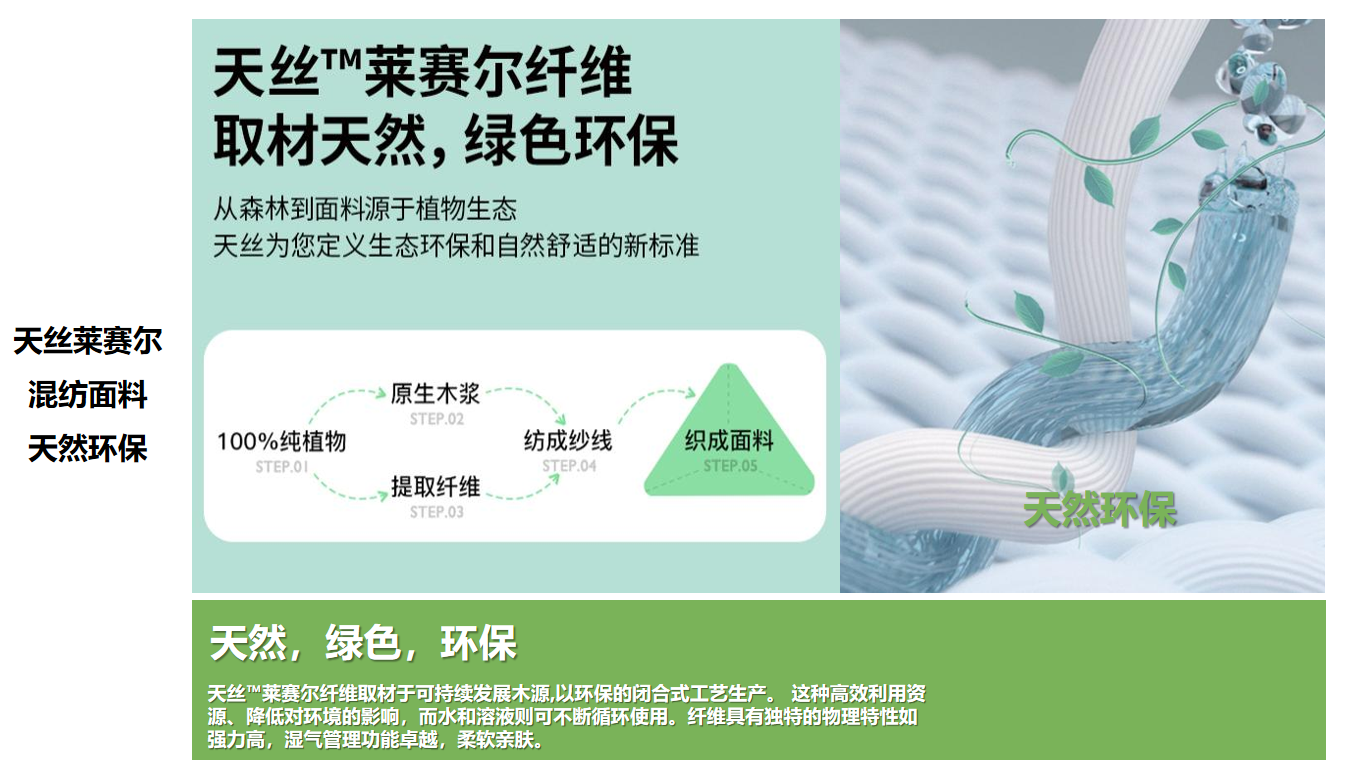 天丝莱赛尔
混纺面料
天然环保

天丝™莱赛尔纤维
取材天然，绿色环保

从森林到面料源于植物生态
天丝为您定义生态环保和自然舒适的新标准

100%纯植物
STEP.01
原生木浆
STEP.02
提取纤维
STEP.03
纺成纱线
STEP.04
织成面料
STEP.05

天然环保

天然，绿色，环保

天丝™莱赛尔纤维取材于可持续发展木源,以环保的闭合式工艺生产。 这种高效利用资源、降低对环境的影响，而水和溶液则可不断循环使用。纤维具有独特的物理特性如强力高，湿气管理功能卓越，柔软亲肤。